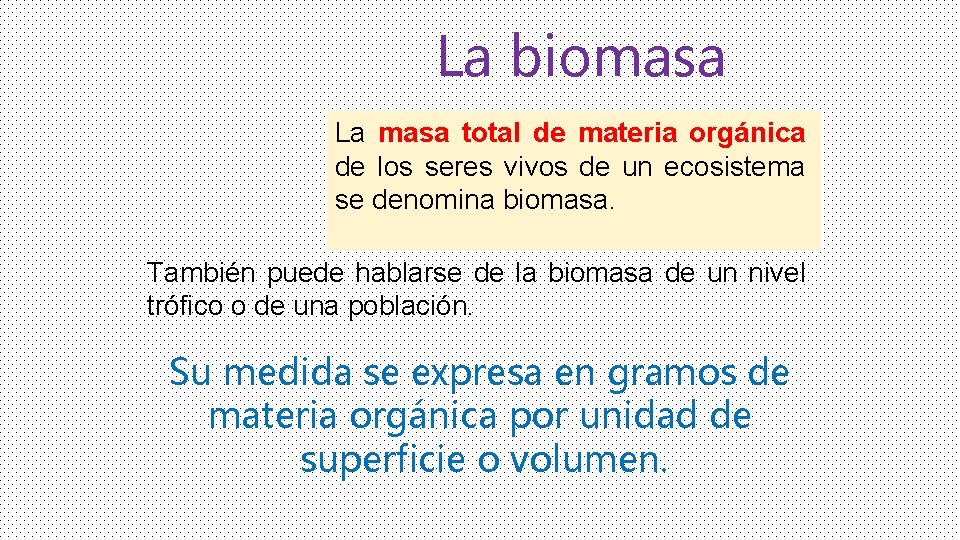 La biomasa

La masa total de materia orgánica de los seres vivos de un ecosistema se denomina biomasa.

También puede hablarse de la biomasa de un nivel trófico o de una población.

Su medida se expresa en gramos de materia orgánica por unidad de superficie o volumen.